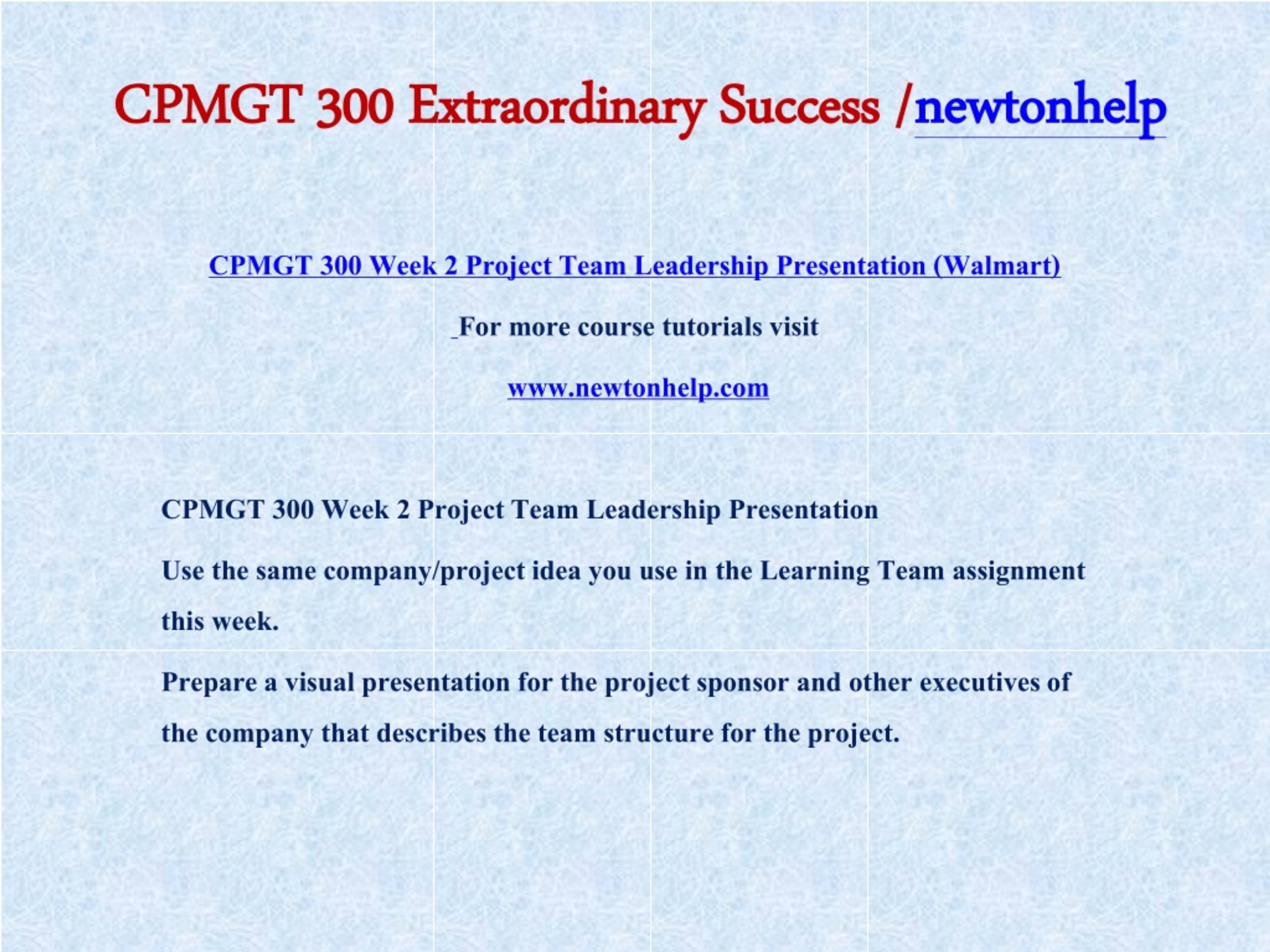 CPMGT 300 Extraordinary Success /newtonhelp

CPMGT 300 Week 2 Project Team Leadership Presentation (Walmart)

For more course tutorials visit

www.newtonhelp.com

CPMGT 300 Week 2 Project Team Leadership Presentation

Use the same company/project idea you use in the Learning Team assignment this week.

Prepare a visual presentation for the project sponsor and other executives of the company that describes the team structure for the project.